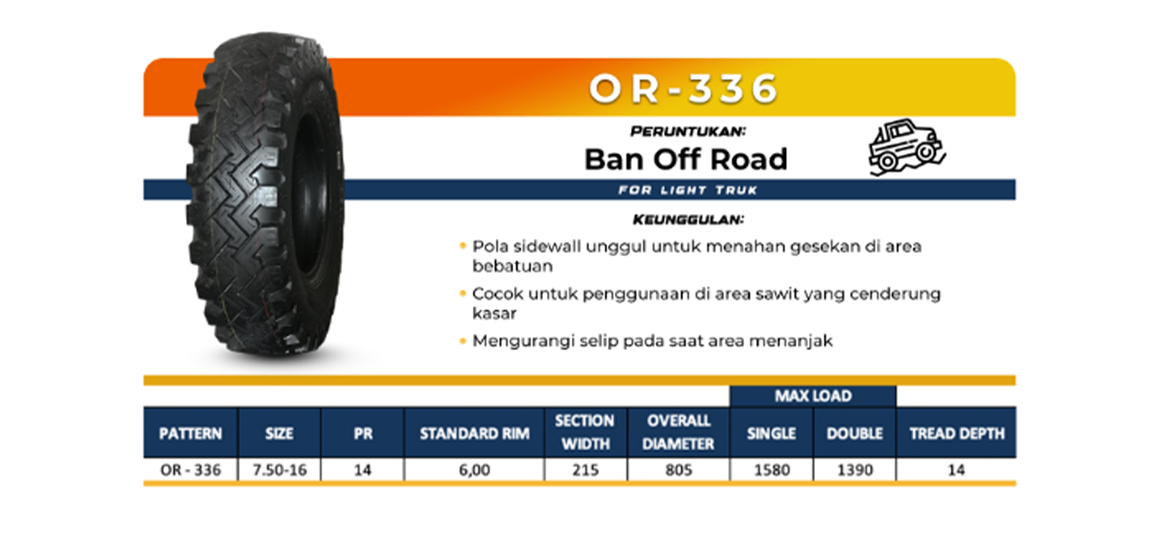 OR-336

PERUNTUKAN:
Ban Off Road

FOR LIGHT TRUK

KEUNGGULAN:

• Pola sidewall unggul untuk menahan gesekan di area bebatuan
• Cocok untuk penggunaan di area sawit yang cenderung kasar
• Mengurangi selip pada saat area menanjak

| PATTERN | SIZE | PR | STANDARD RIM | SECTION WIDTH | OVERALL DIAMETER | MAX LOAD SINGLE | MAX LOAD DOUBLE | TREAD DEPTH |
|---|---|---|---|---|---|---|---|---|
| OR - 336 | 7.50-16 | 14 | 6,00 | 215 | 805 | 1580 | 1390 | 14 |